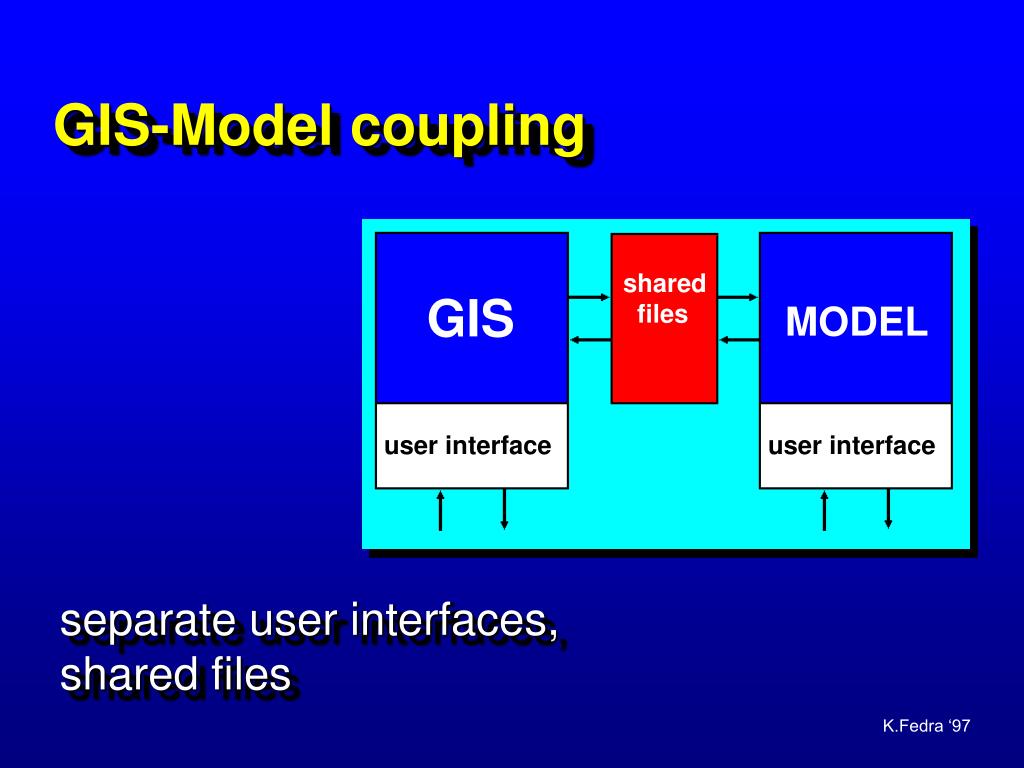 GIS-Model coupling

GIS

shared files

MODEL

user interface

user interface

separate user interfaces, shared files

K.Fedra ‘97